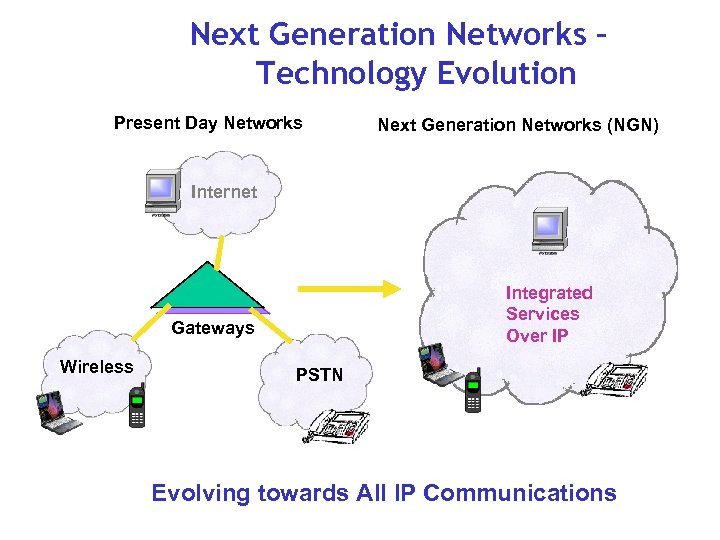 Next Generation Networks – Technology Evolution

Present Day Networks

Next Generation Networks (NGN)

Internet

Gateways

Wireless

PSTN

Integrated Services Over IP

Evolving towards All IP Communications